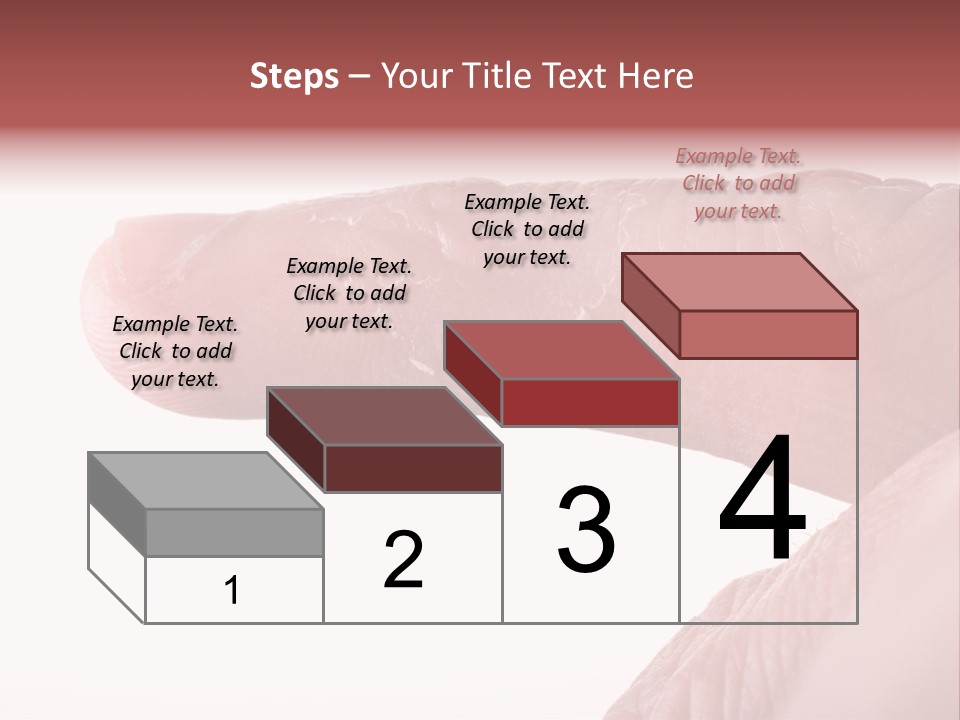 Steps – Your Title Text Here

Example Text. Click to add your text.

Example Text. Click to add your text.

Example Text. Click to add your text.

Example Text. Click to add your text.

1

2

3

4